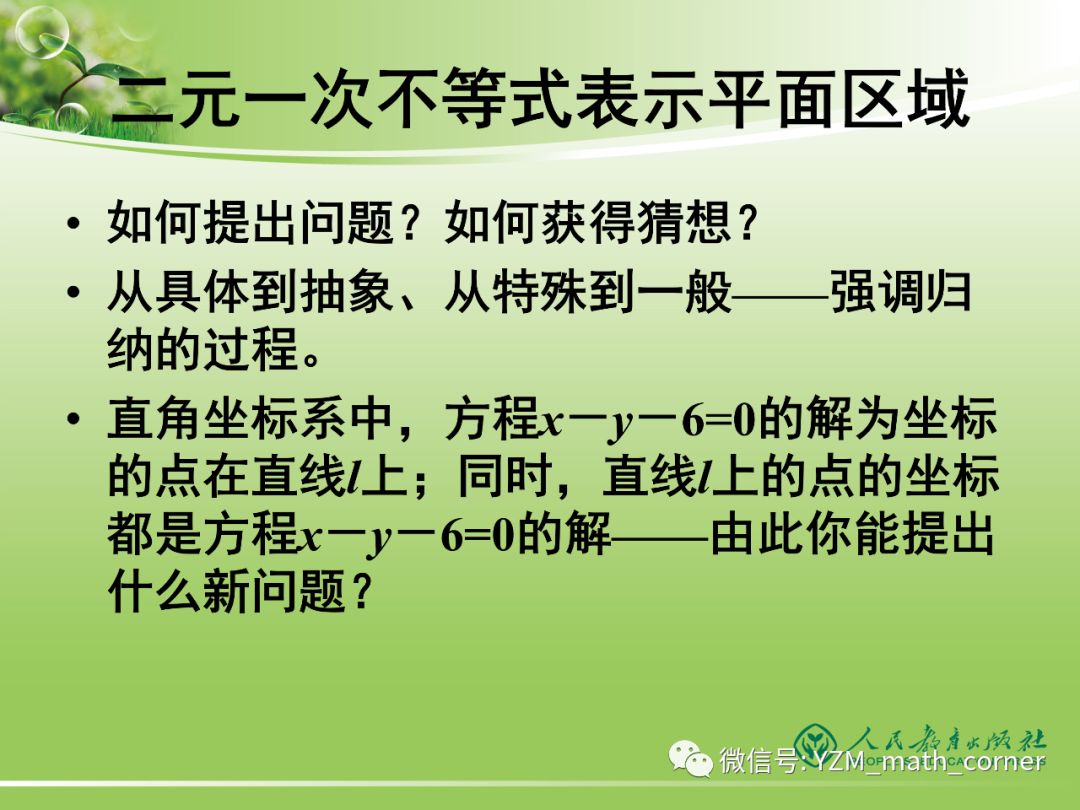 二元一次不等式表示平面区域

• 如何提出问题？如何获得猜想？

• 从具体到抽象、从特殊到一般——强调归纳的过程。

• 直角坐标系中，方程$x-y-6=0$的解为坐标的点在直线$l$上；同时，直线$l$上的点的坐标都是方程$x-y-6=0$的解——由此你能提出什么新问题？

人民教育出版社

微信号: YZM_math_corner